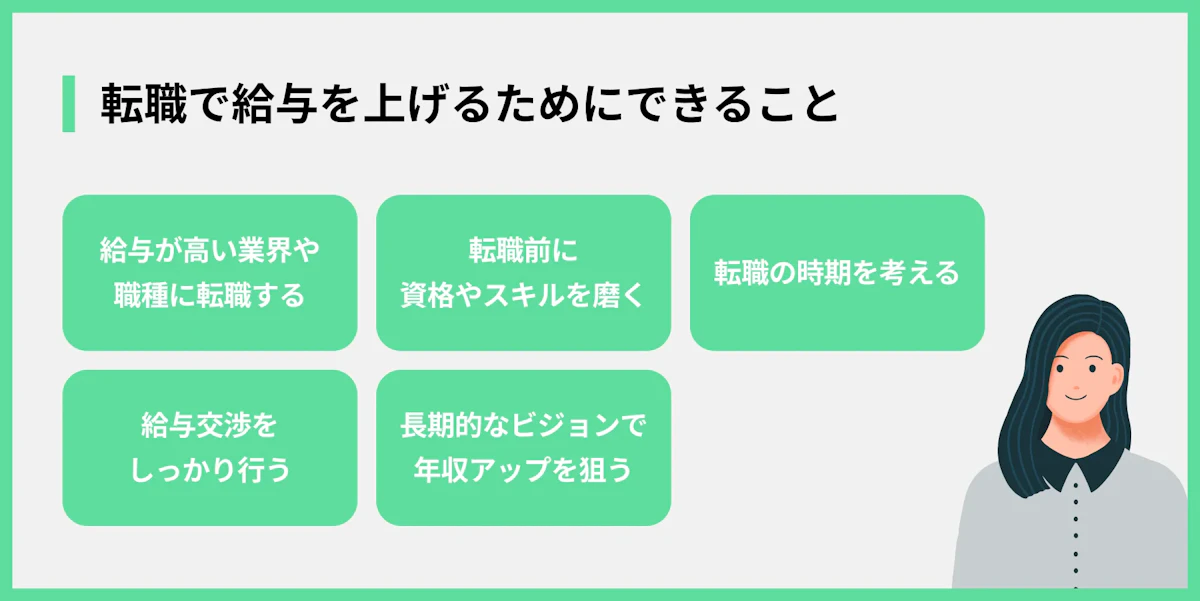 転職で給与を上げるためにできること

給与が高い業界や職種に転職する

転職前に資格やスキルを磨く

転職の時期を考える

給与交渉をしっかり行う

長期的なビジョンで年収アップを狙う